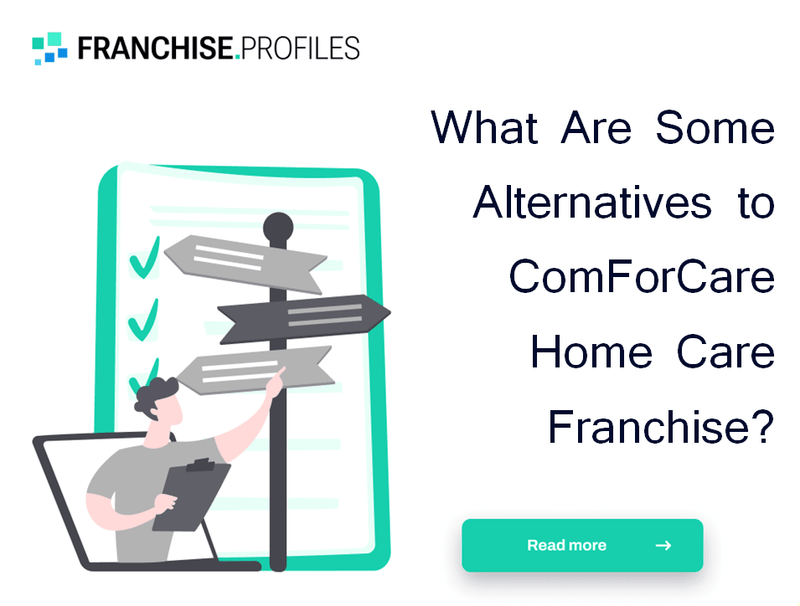 FRANCHISE.PROFILES

What Are Some Alternatives to ComForCare Home Care Franchise?

Read more →